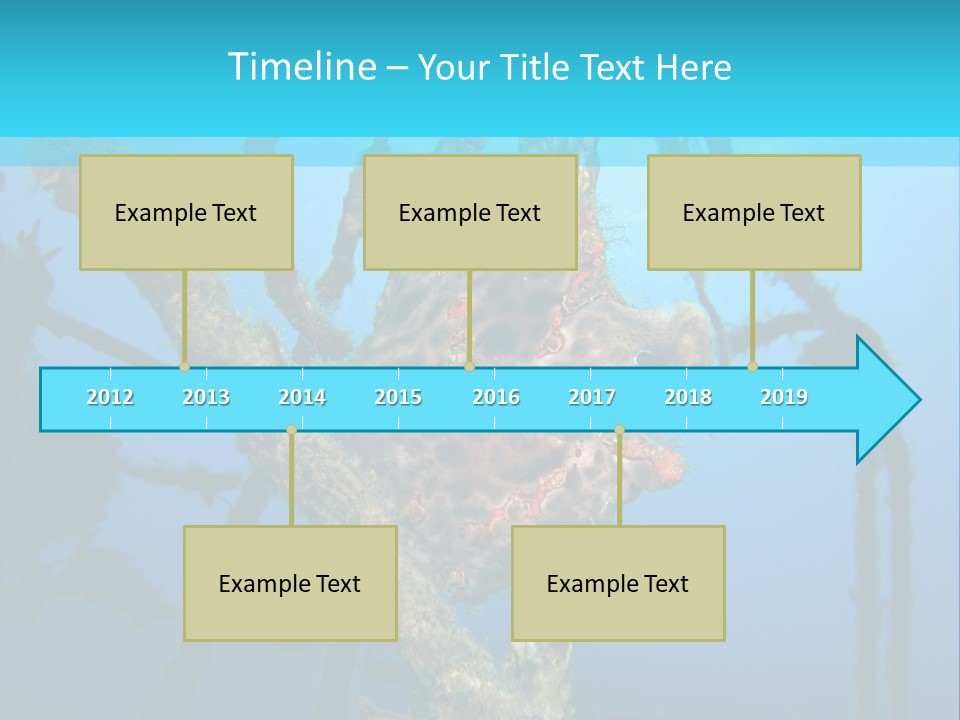 Timeline – Your Title Text Here

Example Text

Example Text

Example Text

2012 2013 2014 2015 2016 2017 2018 2019

Example Text

Example Text